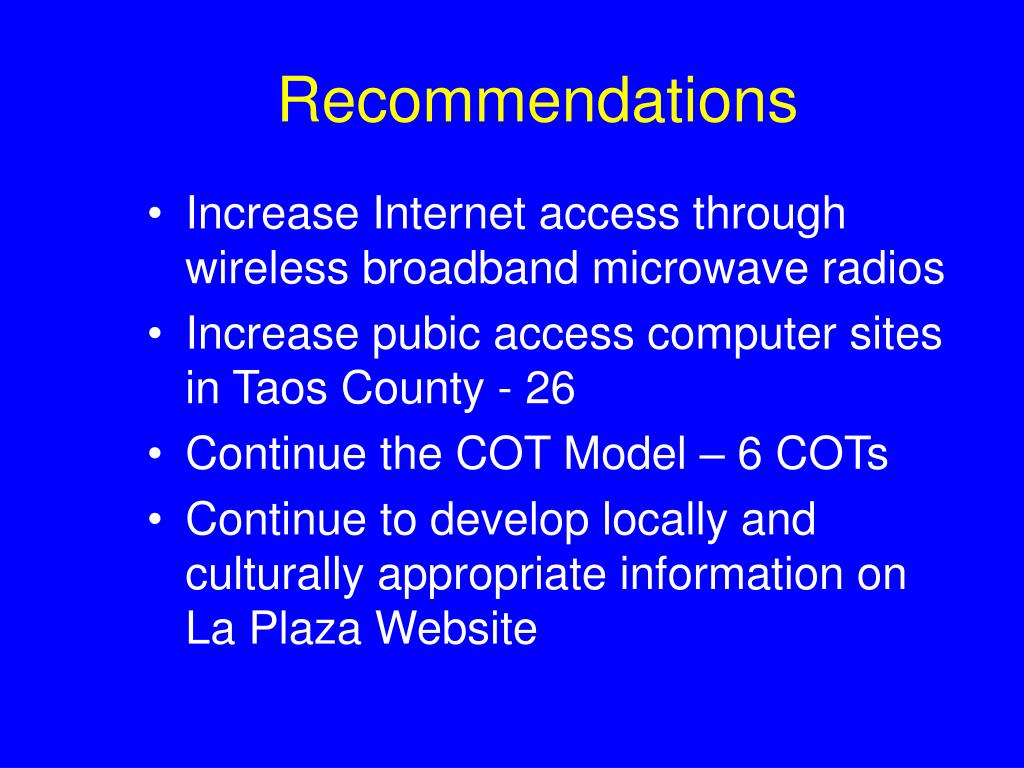 Recommendations

• Increase Internet access through wireless broadband microwave radios
• Increase pubic access computer sites in Taos County - 26
• Continue the COT Model – 6 COTs
• Continue to develop locally and culturally appropriate information on La Plaza Website